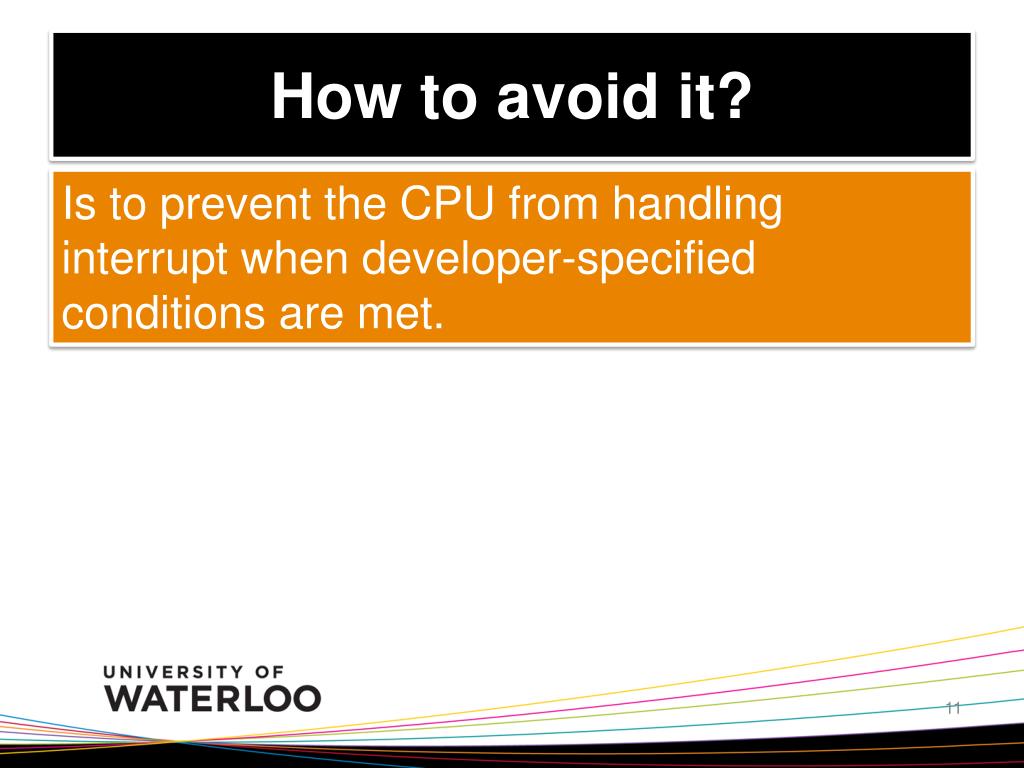 How to avoid it?

Is to prevent the CPU from handling interrupt when developer-specified conditions are met.

UNIVERSITY OF
WATERLOO

11